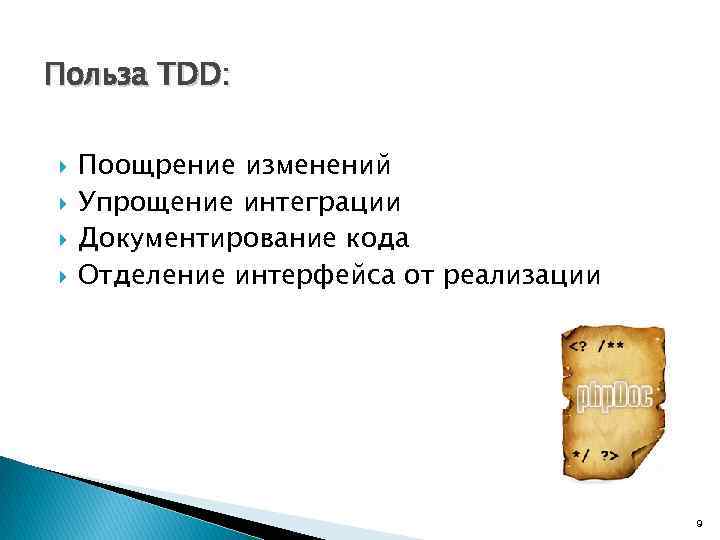 Польза TDD:

Поощрение изменений
Упрощение интеграции
Документирование кода
Отделение интерфейса от реализации

<? /**
phpDoc
*/ ?>

9